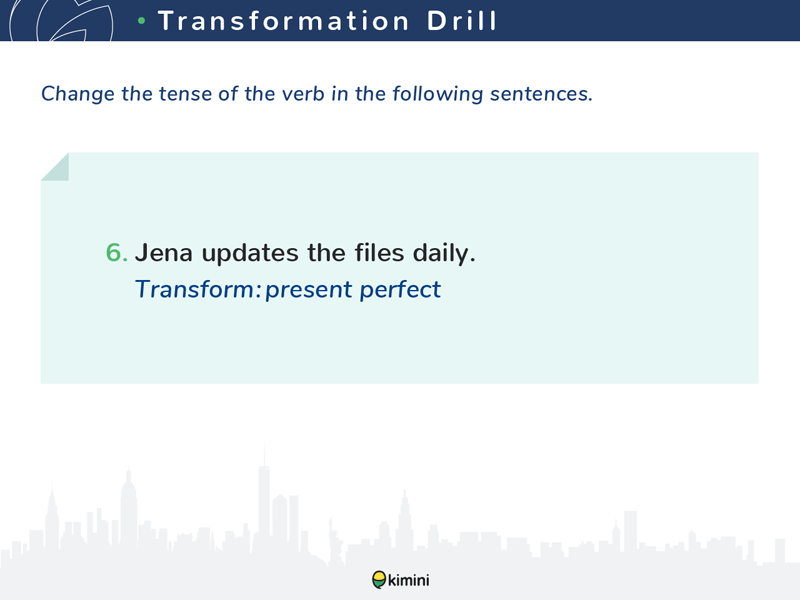 • Transformation Drill

Change the tense of the verb in the following sentences.

6. Jena updates the files daily.
Transform: present perfect

kimini